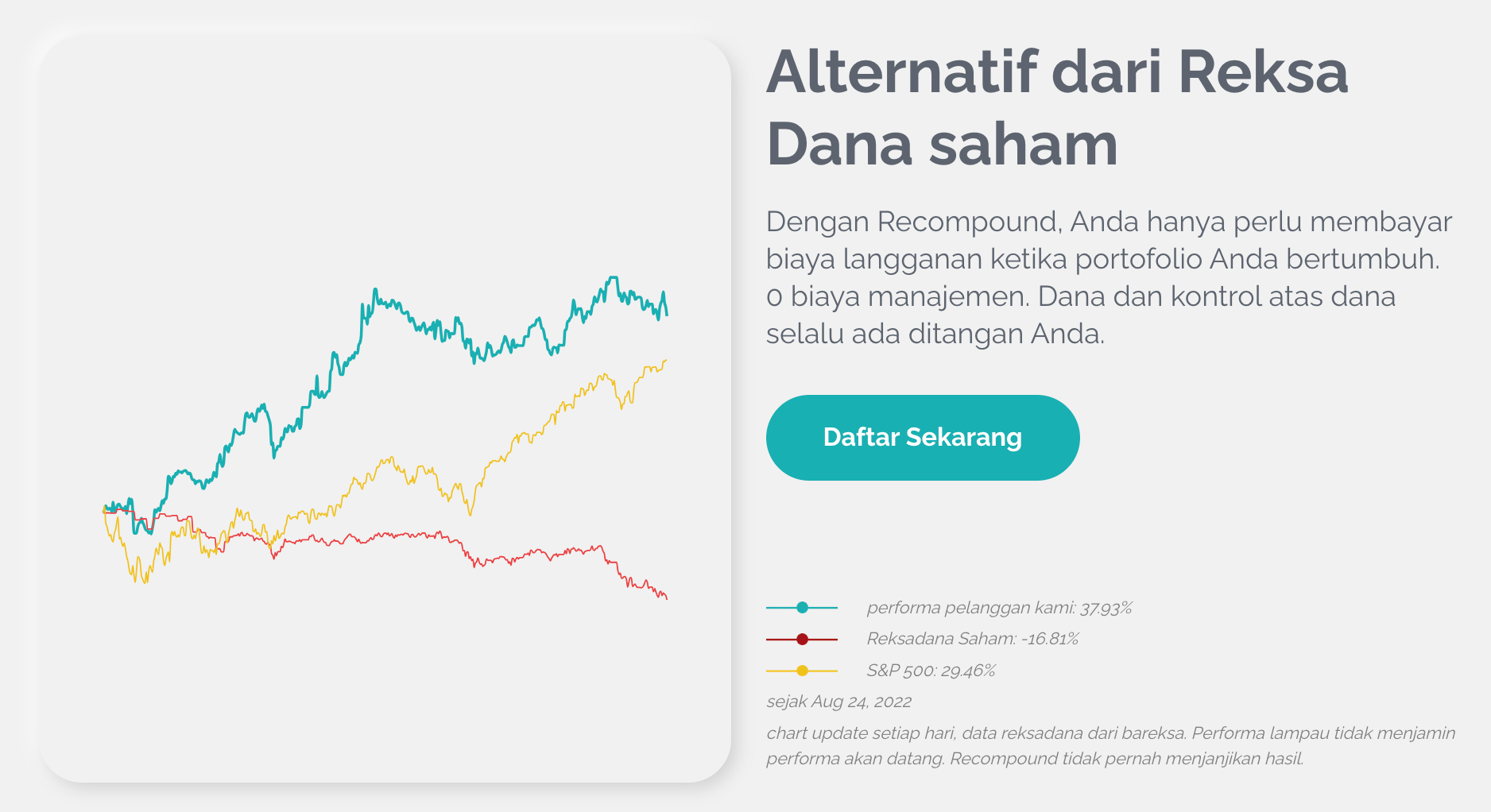 Alternatif dari Reksa Dana saham

Dengan Recompound, Anda hanya perlu membayar biaya langganan ketika portofolio Anda bertumbuh. 0 biaya manajemen. Dana dan kontrol atas dana selalu ada ditangan Anda.

Daftar Sekarang

performa pelanggan kami: 37.93%

Reksadana Saham: -16.81%

S&P 500: 29.46%

sejak Aug 24, 2022

chart update setiap hari, data reksadana dari bareksa. Performa lampau tidak menjamin performa akan datang. Recompound tidak pernah menjanjikan hasil.